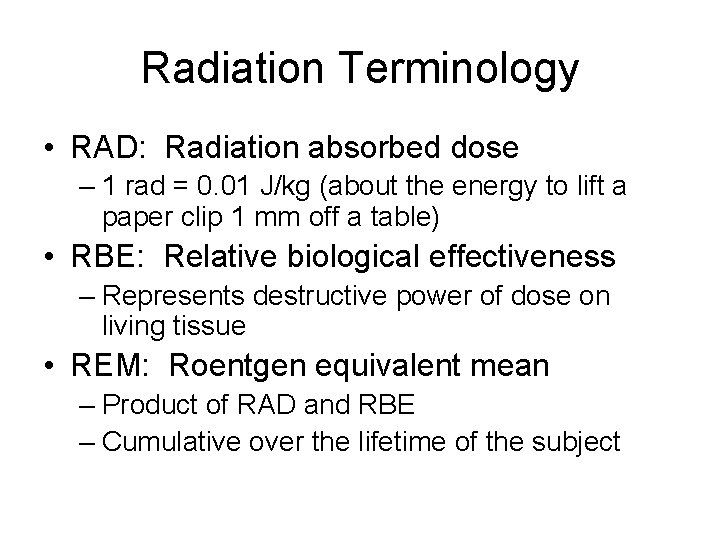 Radiation Terminology

• RAD: Radiation absorbed dose
– 1 rad = 0.01 J/kg (about the energy to lift a paper clip 1 mm off a table)
• RBE: Relative biological effectiveness
– Represents destructive power of dose on living tissue
• REM: Roentgen equivalent mean
– Product of RAD and RBE
– Cumulative over the lifetime of the subject